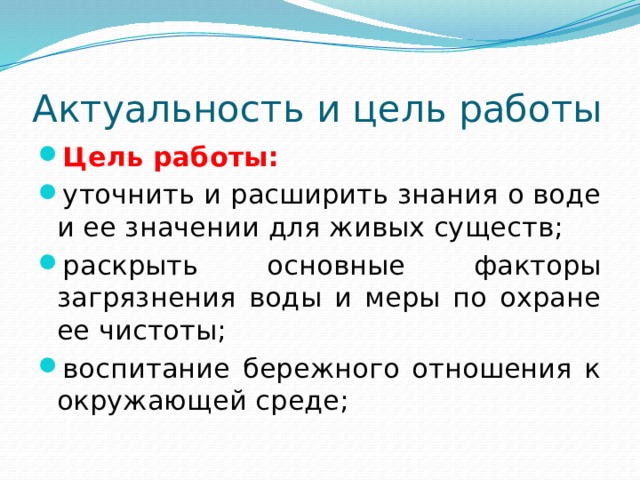 Актуальность и цель работы

Цель работы:

уточнить и расширить знания о воде и ее значении для живых существ;

раскрыть основные факторы загрязнения воды и меры по охране ее чистоты;

воспитание бережного отношения к окружающей среде;